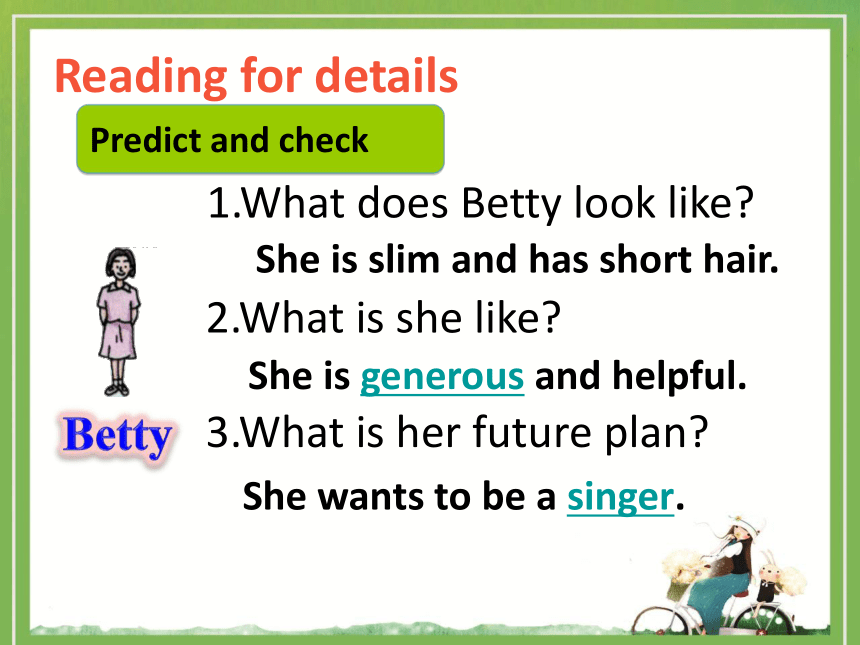 Reading for details

Predict and check

1.What does Betty look like?

She is slim and has short hair.

2.What is she like?

She is generous and helpful.

Betty

3.What is her future plan?

She wants to be a singer.